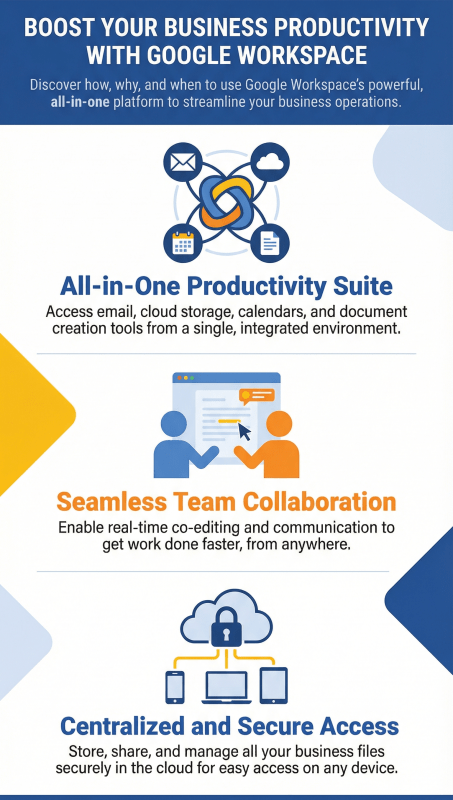 BOOST YOUR BUSINESS PRODUCTIVITY WITH GOOGLE WORKSPACE

Discover how, why, and when to use Google Workspace's powerful, all-in-one platform to streamline your business operations.

All-in-One Productivity Suite

Access email, cloud storage, calendars, and document creation tools from a single, integrated environment.

Seamless Team Collaboration

Enable real-time co-editing and communication to get work done faster, from anywhere.

Centralized and Secure Access

Store, share, and manage all your business files securely in the cloud for easy access on any device.